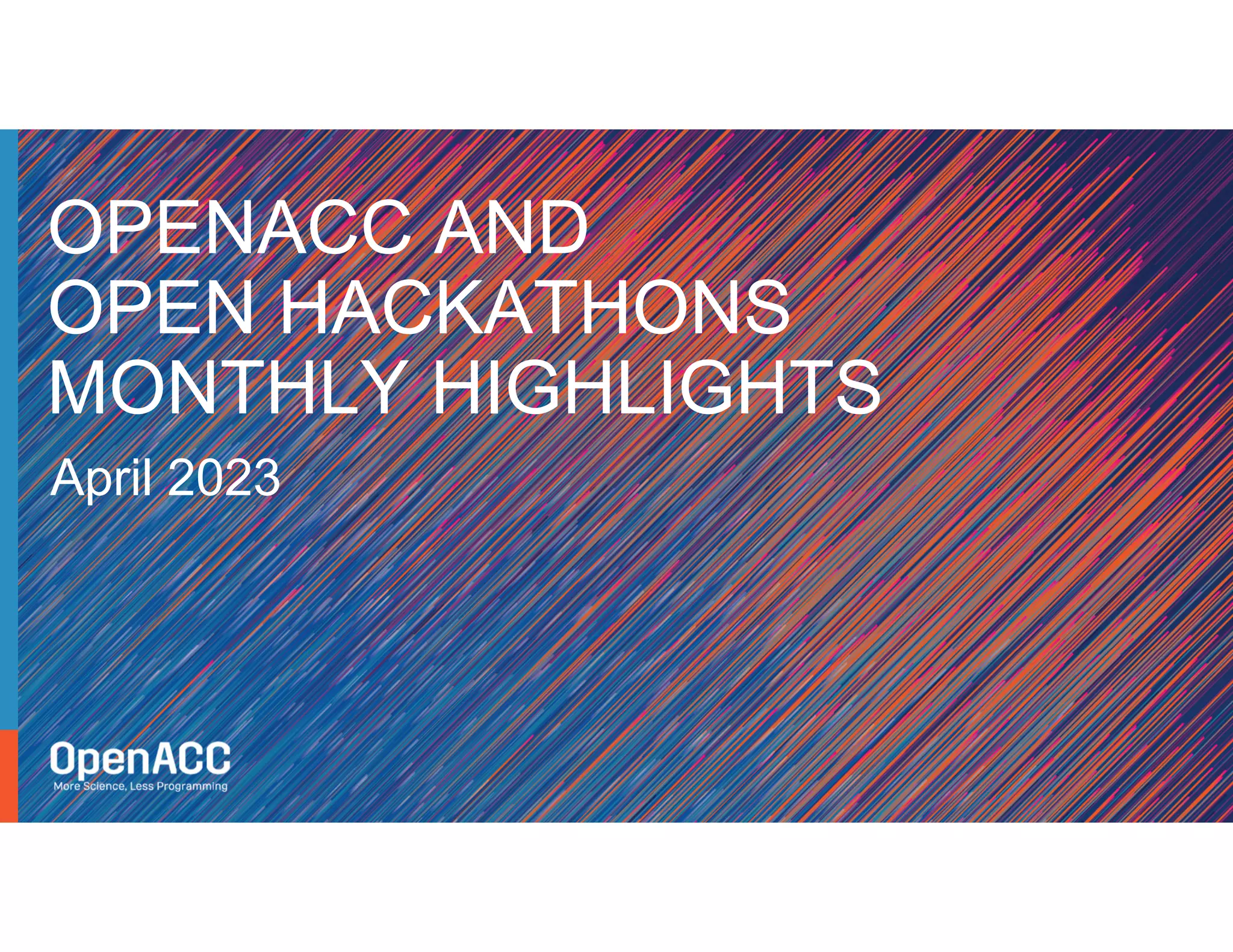 OPENACC AND
OPEN HACKATHONS
MONTHLY HIGHLIGHTS

April 2023

OpenACC
More Science, Less Programming